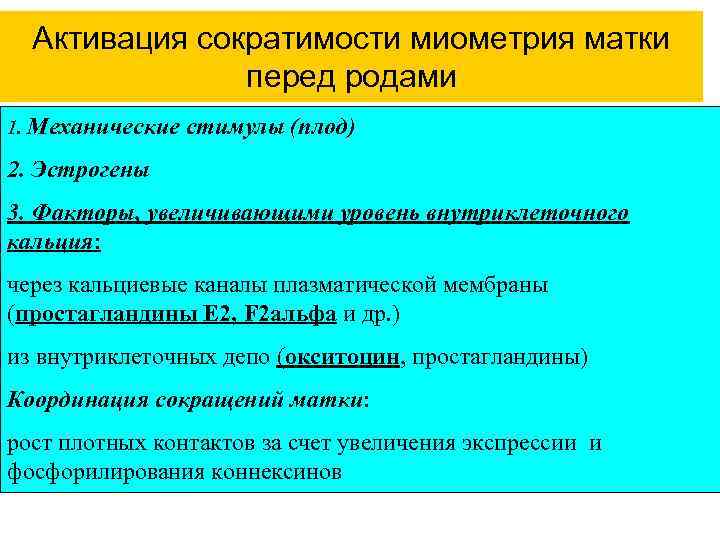 Активация сократимости миометрия матки перед родами

1. Механические стимулы (плод)

2. Эстрогены

3. Факторы, увеличивающими уровень внутриклеточного кальция:

через кальциевые каналы плазматической мембраны (простагландины Е2, F2альфа и др.)

из внутриклеточных депо (окситоцин, простагландины)

Координация сокращений матки:

рост плотных контактов за счет увеличения экспрессии и фосфорилирования коннексинов